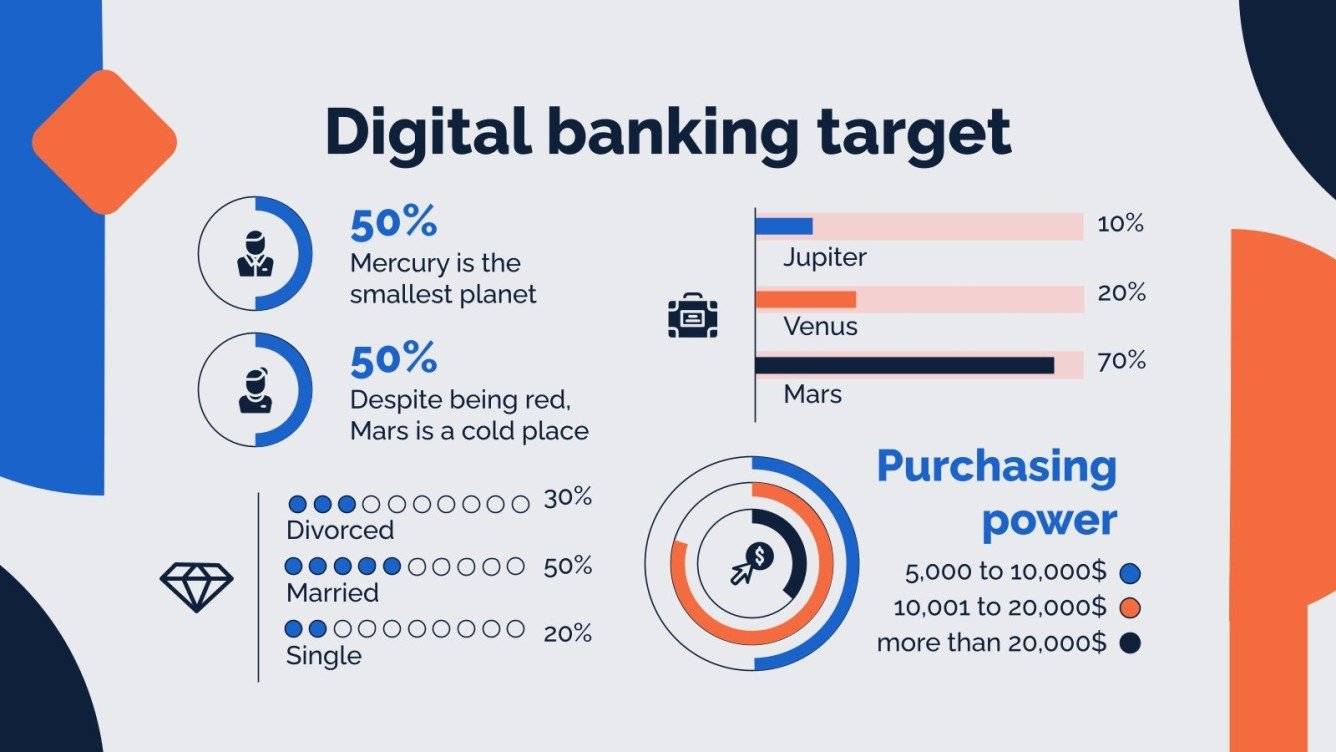 Digital banking target

50%
Mercury is the smallest planet

50%
Despite being red, Mars is a cold place

10%
Jupiter

20%
Venus

70%
Mars

30%
Divorced

50%
Married

20%
Single

Purchasing power

5,000 to 10,000$

10,001 to 20,000$

more than 20,000$